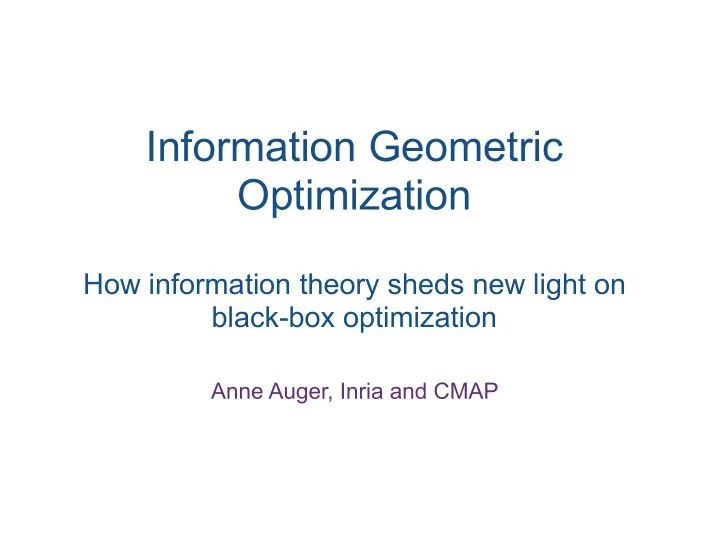 Information Geometric Optimization

How information theory sheds new light on black-box optimization

Anne Auger, Inria and CMAP